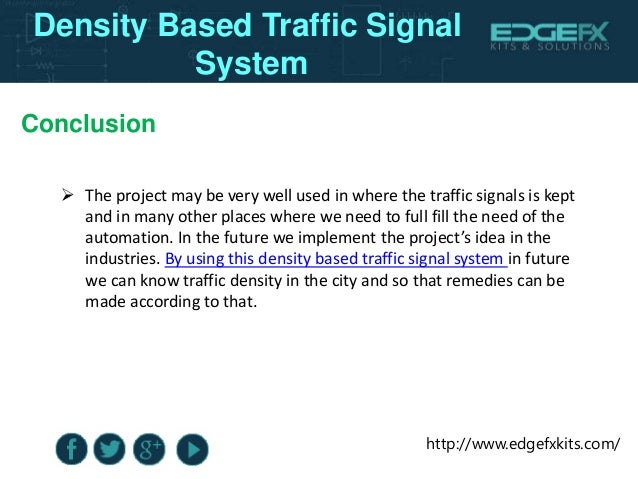 Density Based Traffic Signal System

EDGEFX
KITS & SOLUTIONS

Conclusion

➢ The project may be very well used in where the traffic signals is kept and in many other places where we need to full fill the need of the automation. In the future we implement the project's idea in the industries. By using this density based traffic signal system in future we can know traffic density in the city and so that remedies can be made according to that.

f g+

http://www.edgefxkits.com/